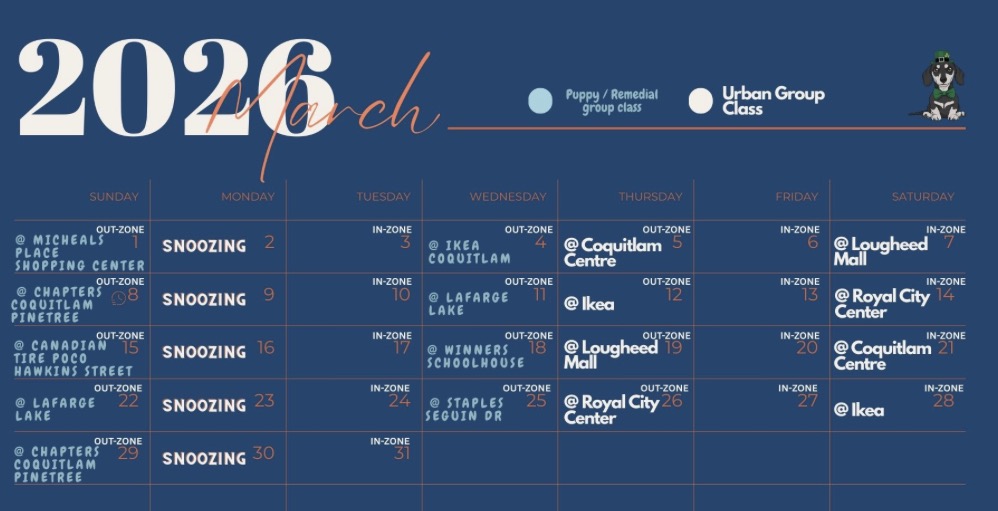 2026 March

Puppy / Remedial group class

Urban Group Class

| SUNDAY | MONDAY | TUESDAY | WEDNESDAY | THURSDAY | FRIDAY | SATURDAY |
|---|---|---|---|---|---|---|
| OUT-ZONE 1 @ MICHEALS PLACE SHOPPING CENTER | SNOOZING 2 | IN-ZONE 3 | OUT-ZONE 4 @ IKEA COQUITLAM | OUT-ZONE 5 @ Coquitlam Centre | IN-ZONE 6 | IN-ZONE 7 @ Lougheed Mall |
| OUT-ZONE 8 @ CHAPTERS COQUITLAM PINETREE | SNOOZING 9 | IN-ZONE 10 | OUT-ZONE 11 @ LAFARGE LAKE | OUT-ZONE 12 @ Ikea | IN-ZONE 13 | IN-ZONE 14 @ Royal City Center |
| OUT-ZONE 15 @ CANADIAN TIRE POCO HAWKINS STREET | SNOOZING 16 | IN-ZONE 17 | OUT-ZONE 18 @ WINNERS SCHOOLHOUSE | OUT-ZONE 19 @ Lougheed Mall | IN-ZONE 20 | IN-ZONE 21 @ Coquitlam Centre |
| OUT-ZONE 22 @ LAFARGE LAKE | SNOOZING 23 | IN-ZONE 24 | OUT-ZONE 25 @ STAPLES SEGUIN DR | OUT-ZONE 26 @ Royal City Center | IN-ZONE 27 | IN-ZONE 28 @ Ikea |
| OUT-ZONE 29 @ CHAPTERS COQUITLAM PINETREE | SNOOZING 30 | IN-ZONE 31 | | | | |